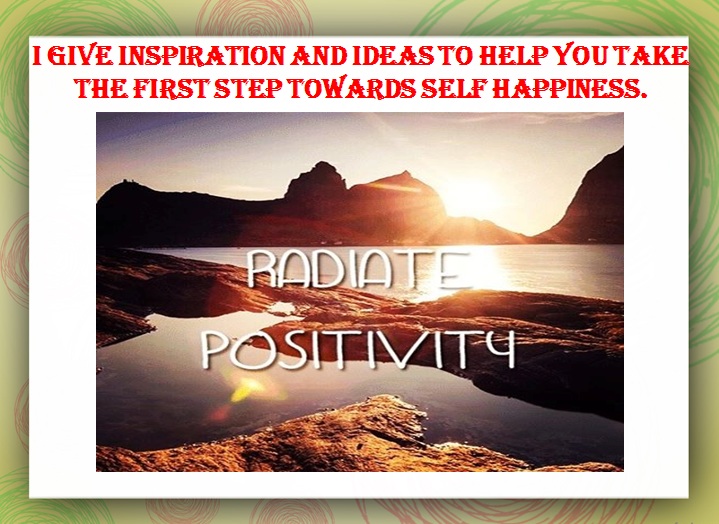 I GIVE INSPIRATION AND IDEAS TO HELP YOU TAKE THE FIRST STEP TOWARDS SELF HAPPINESS.

RADIATE POSITIVITY